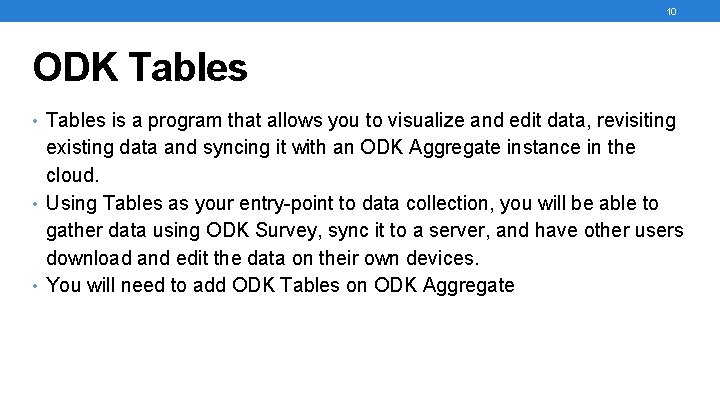 10

ODK Tables

• Tables is a program that allows you to visualize and edit data, revisiting existing data and syncing it with an ODK Aggregate instance in the cloud.
• Using Tables as your entry-point to data collection, you will be able to gather data using ODK Survey, sync it to a server, and have other users download and edit the data on their own devices.
• You will need to add ODK Tables on ODK Aggregate